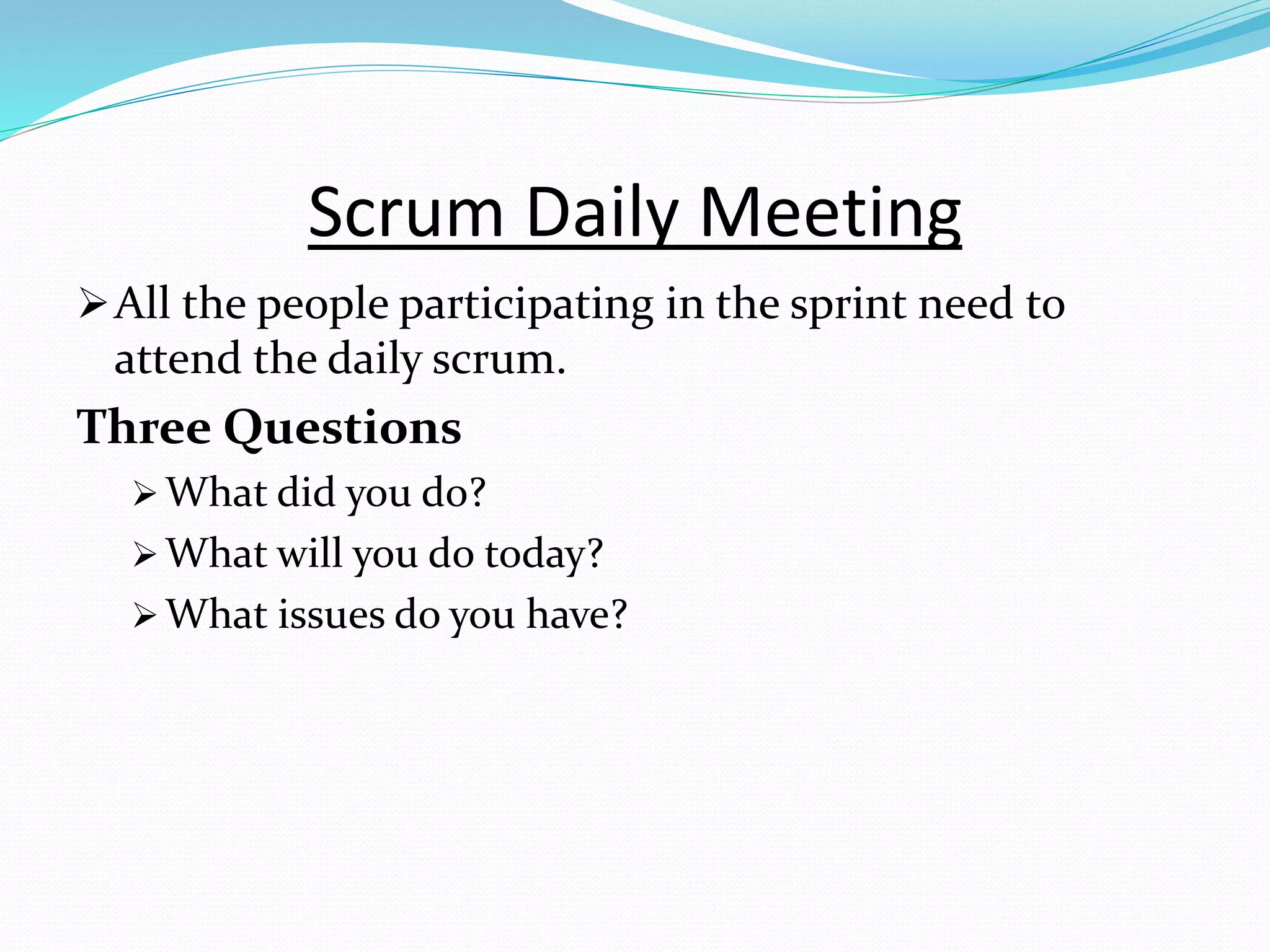 Scrum Daily Meeting

➢ All the people participating in the sprint need to attend the daily scrum.

Three Questions

➢ What did you do?

➢ What will you do today?

➢ What issues do you have?